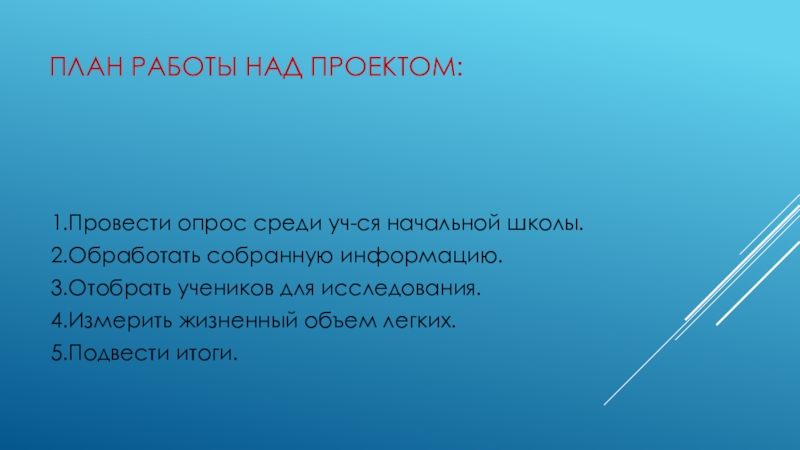 ПЛАН РАБОТЫ НАД ПРОЕКТОМ:

1.Провести опрос среди уч-ся начальной школы.
2.Обработать собранную информацию.
3.Отобрать учеников для исследования.
4.Измерить жизненный объем легких.
5.Подвести итоги.